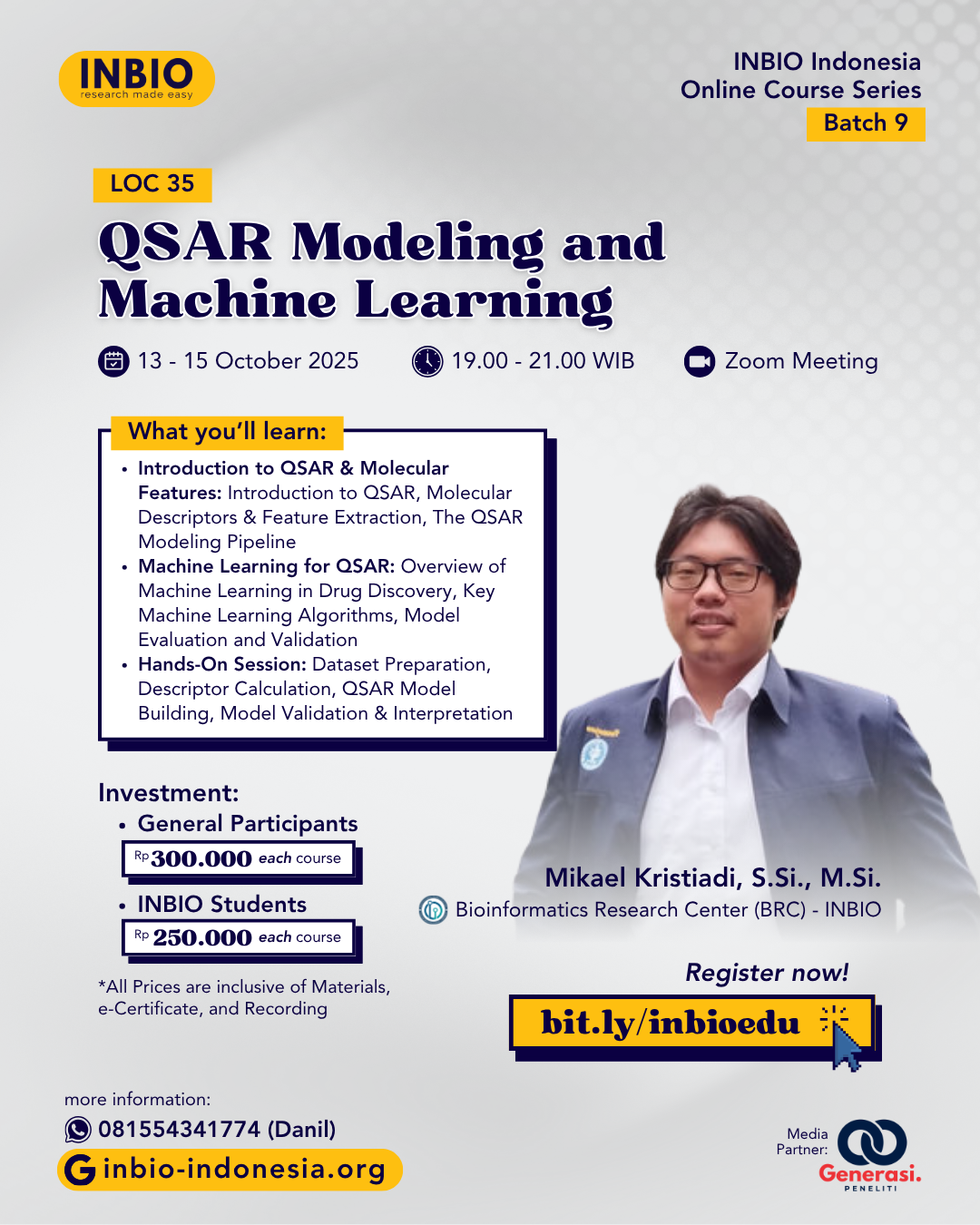 INBIO
research made easy

INBIO Indonesia
Online Course Series
Batch 9

LOC 35

QSAR Modeling and Machine Learning

13 - 15 October 2025

19.00 - 21.00 WIB

Zoom Meeting

What you'll learn:

• Introduction to QSAR & Molecular Features: Introduction to QSAR, Molecular Descriptors & Feature Extraction, The QSAR Modeling Pipeline
• Machine Learning for QSAR: Overview of Machine Learning in Drug Discovery, Key Machine Learning Algorithms, Model Evaluation and Validation
• Hands-On Session: Dataset Preparation, Descriptor Calculation, QSAR Model Building, Model Validation & Interpretation

Investment:
• General Participants
Rp 300.000 each course
• INBIO Students
Rp 250.000 each course

*All Prices are inclusive of Materials, e-Certificate, and Recording

Mikael Kristiadi, S.Si., M.Si.
Bioinformatics Research Center (BRC) - INBIO

Register now!
bit.ly/inbioedu

more information:
081554341774 (Danil)
inbio-indonesia.org

Media Partner:
Generasi.
PENELITI